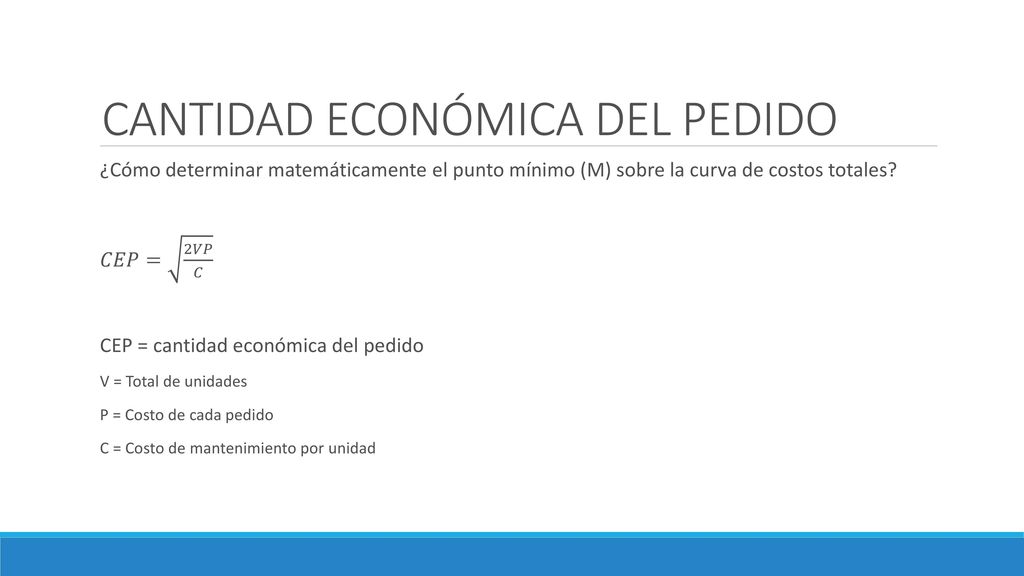 CANTIDAD ECONÓMICA DEL PEDIDO

¿Cómo determinar matemáticamente el punto mínimo (M) sobre la curva de costos totales?

$CEP = \sqrt{\frac{2VP}{C}}$

CEP = cantidad económica del pedido

V = Total de unidades

P = Costo de cada pedido

C = Costo de mantenimiento por unidad